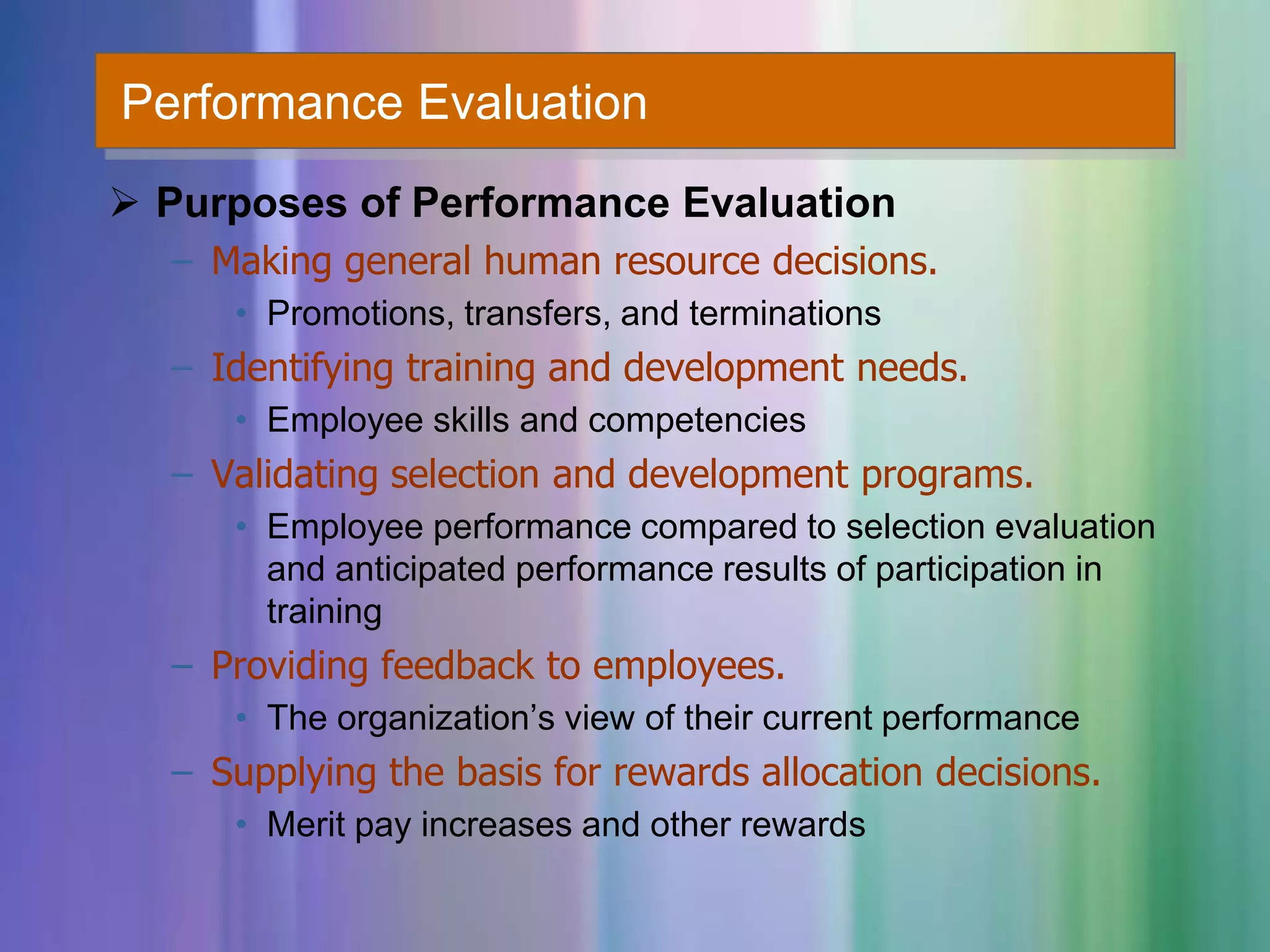 Performance Evaluation

➢ Purposes of Performance Evaluation

– Making general human resource decisions.

• Promotions, transfers, and terminations

– Identifying training and development needs.

• Employee skills and competencies

– Validating selection and development programs.

• Employee performance compared to selection evaluation and anticipated performance results of participation in training

– Providing feedback to employees.

• The organization’s view of their current performance

– Supplying the basis for rewards allocation decisions.

• Merit pay increases and other rewards